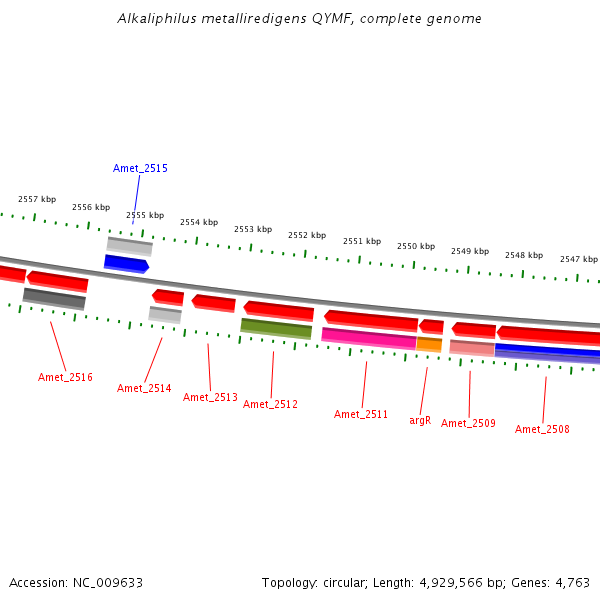 Alkaliphilus metalliredigens QYMF, complete genome

Amet_2515

2557 kbp
2556 kbp
2555 kbp
2554 kbp
2553 kbp
2552 kbp
2551 kbp
2550 kbp
2549 kbp
2548 kbp
2547 kbp

Amet_2516
Amet_2514
Amet_2513
Amet_2512
Amet_2511
argR
Amet_2509
Amet_2508

Accession: NC_009633

Topology: circular; Length: 4,929,566 bp; Genes: 4,763